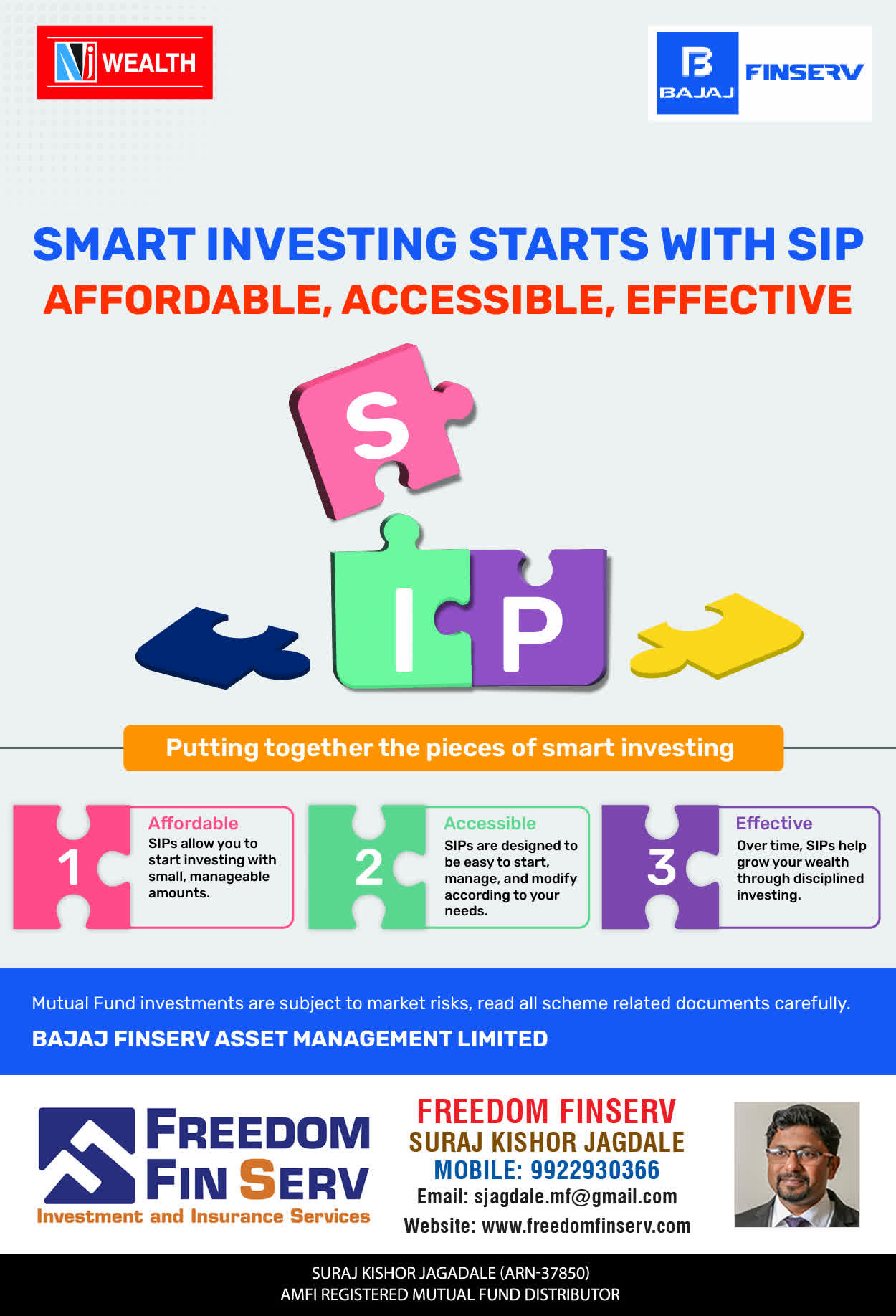 NJ WEALTH

B BAJAJ FINSERV

SMART INVESTING STARTS WITH SIP
AFFORDABLE, ACCESSIBLE, EFFECTIVE

S
I P

Putting together the pieces of smart investing

1 Affordable
SIPs allow you to start investing with small, manageable amounts.

2 Accessible
SIPs are designed to be easy to start, manage, and modify according to your needs.

3 Effective
Over time, SIPs help grow your wealth through disciplined investing.

Mutual Fund investments are subject to market risks, read all scheme related documents carefully.
BAJAJ FINSERV ASSET MANAGEMENT LIMITED

FREEDOM FIN SERV
Investment and Insurance Services

FREEDOM FINSERV
SURAJ KISHOR JAGDALE
MOBILE: 9922930366
Email: sjagdale.mf@gmail.com
Website: www.freedomfinserv.com

SURAJ KISHOR JAGADALE (ARN-37850)
AMFI REGISTERED MUTUAL FUND DISTRIBUTOR